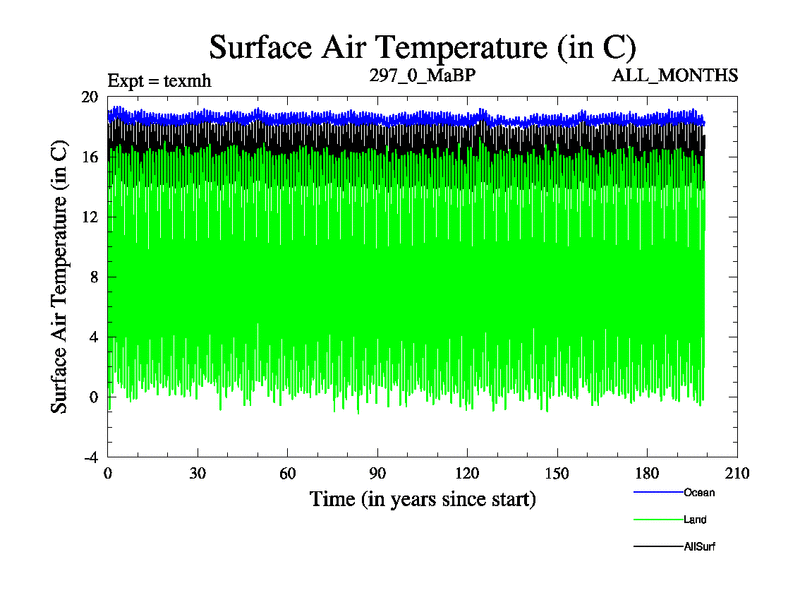 Surface Air Temperature (in C)

Expt = texmh
297_0_MaBP
ALL_MONTHS

Surface Air Temperature (in C)

20
16
12
8
4
0
-4

0
30
60
90
120
150
180
210

Time (in years since start)

Ocean
Land
AllSurf